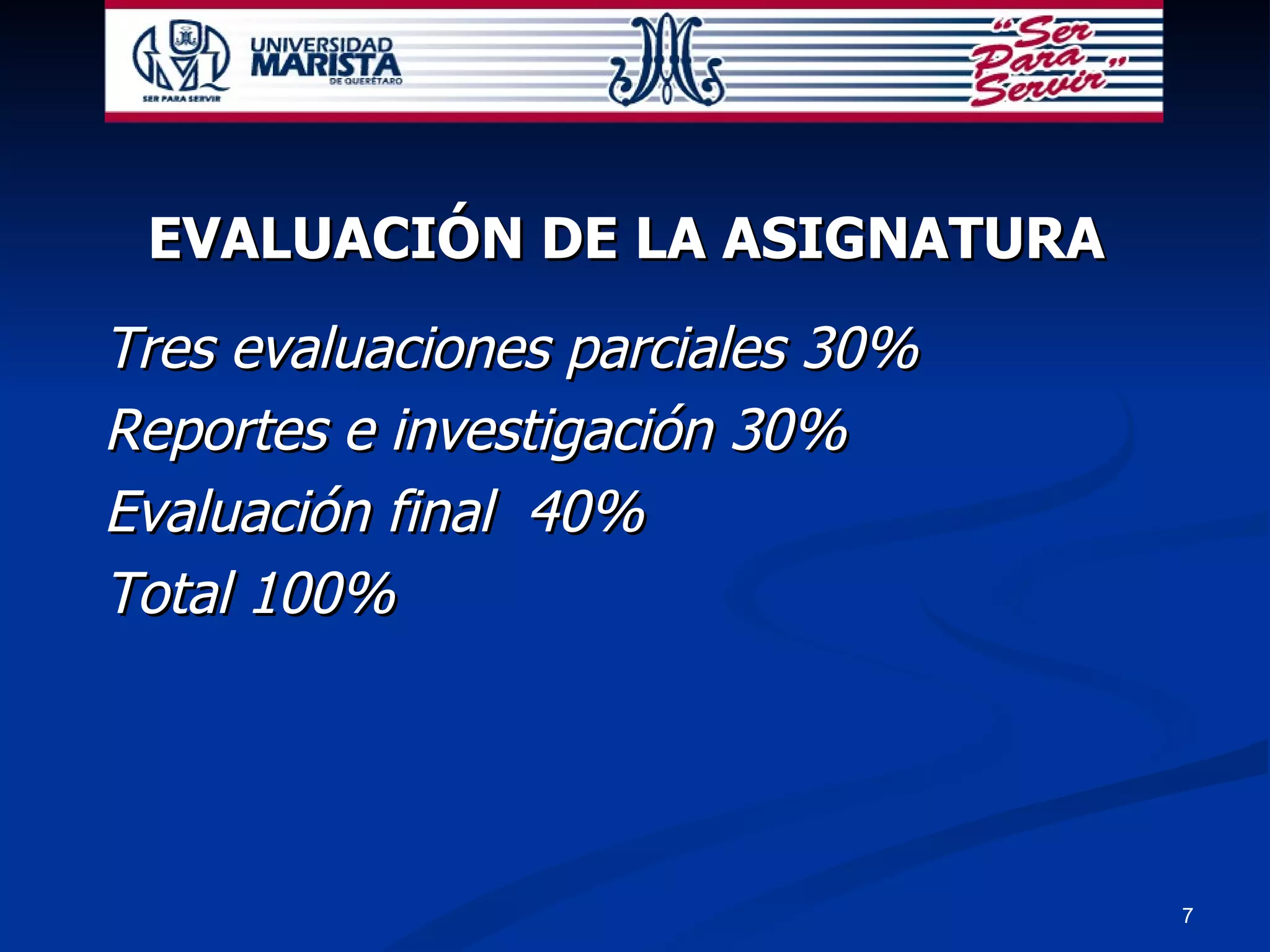 SER PARA SERVIR

UNIVERSIDAD MARISTA DE QUERÉTARO

"Ser Para Servir"

EVALUACIÓN DE LA ASIGNATURA

Tres evaluaciones parciales 30%

Reportes e investigación 30%

Evaluación final 40%

Total 100%

7